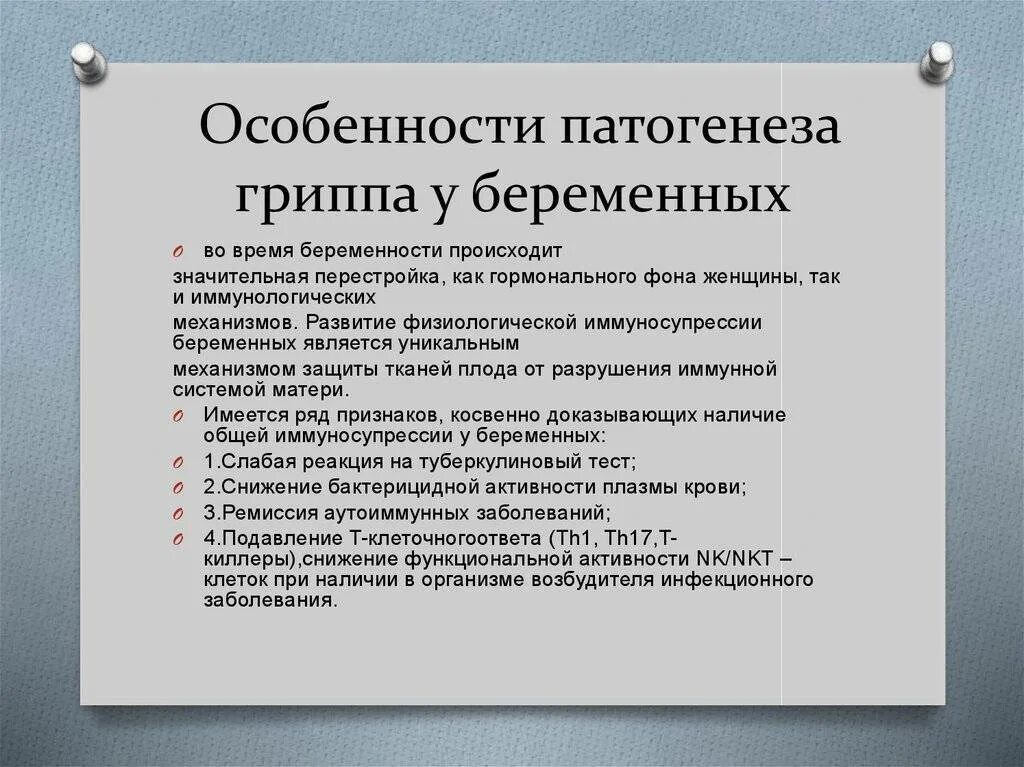 Особенности патогенеза гриппа у беременных

во время беременности происходит

значительная перестройка, как гормонального фона женщины, так и иммунологических

механизмов. Развитие физиологической иммуносупрессии беременных является уникальным

механизмом защиты тканей плода от разрушения иммунной системой матери.

Имеется ряд признаков, косвенно доказывающих наличие общей иммуносупрессии у беременных:

1.Слабая реакция на туберкулиновый тест;

2.Снижение бактерицидной активности плазмы крови;

3.Ремиссия аутоиммунных заболеваний;

4.Подавление Т-клеточногоответа (Th1, Th17,Т-киллеры),снижение функциональной активности NK/NKT – клеток при наличии в организме возбудителя инфекционного заболевания.